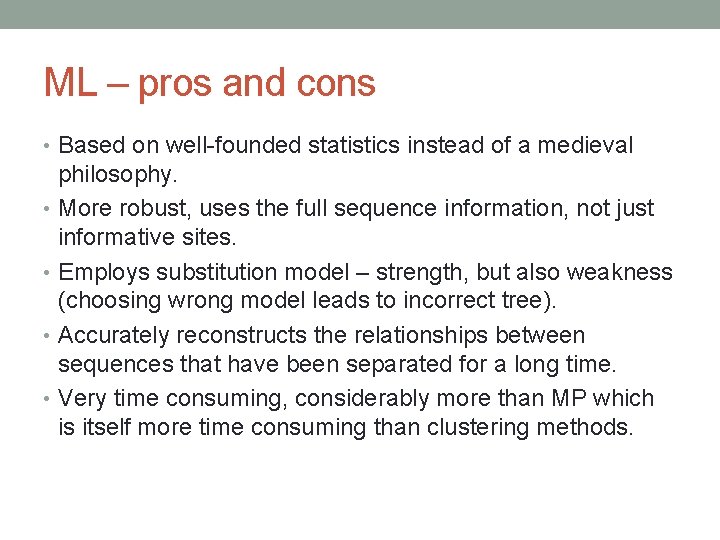 ML – pros and cons

• Based on well-founded statistics instead of a medieval philosophy.
• More robust, uses the full sequence information, not just informative sites.
• Employs substitution model – strength, but also weakness (choosing wrong model leads to incorrect tree).
• Accurately reconstructs the relationships between sequences that have been separated for a long time.
• Very time consuming, considerably more than MP which is itself more time consuming than clustering methods.